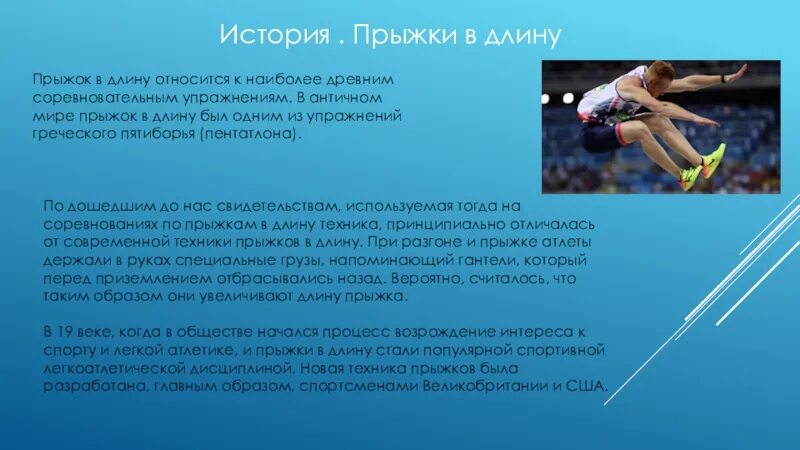 История . Прыжки в длину

Прыжок в длину относится к наиболее древним соревновательным упражнениям. В античном мире прыжок в длину был одним из упражнений греческого пятиборья (пентатлона).

По дошедшим до нас свидетельствам, используемая тогда на соревнованиях по прыжкам в длину техника, принципиально отличалась от современной техники прыжков в длину. При разгоне и прыжке атлеты держали в руках специальные грузы, напоминающий гантели, который перед приземлением отбрасывались назад. Вероятно, считалось, что таким образом они увеличивают длину прыжка.

В 19 веке, когда в обществе начался процесс возрождение интереса к спорту и легкой атлетике, и прыжки в длину стали популярной спортивной легкоатлетической дисциплиной. Новая техника прыжков была разработана, главным образом, спортсменами Великобритании и США.